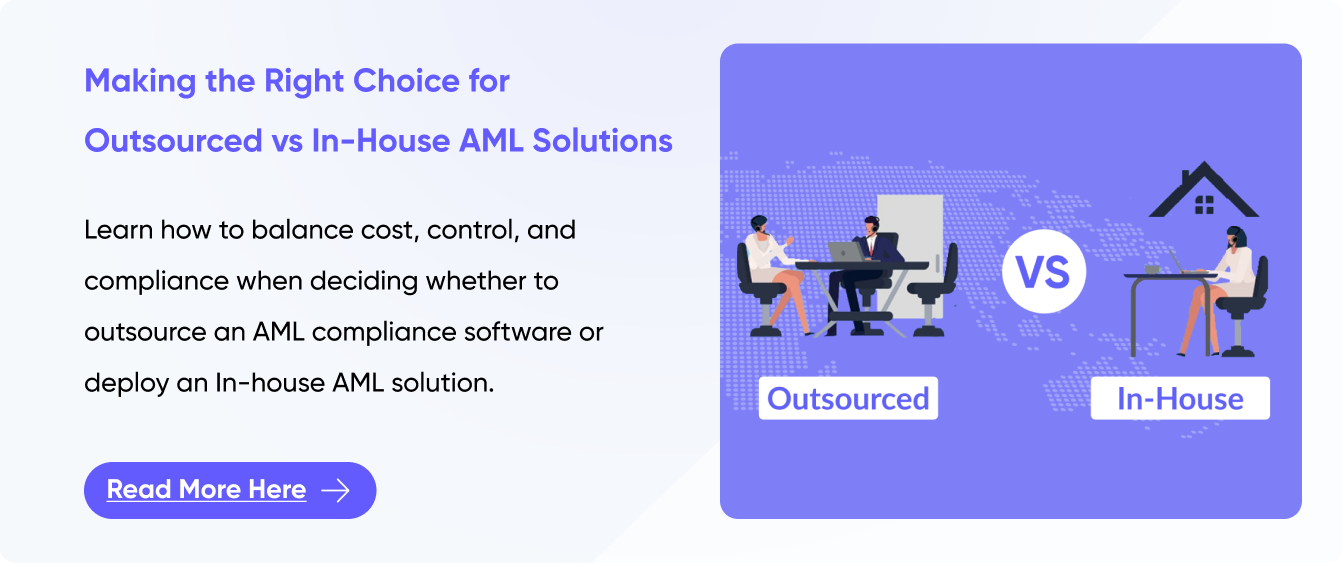 Making the Right Choice for Outsourced vs In-House AML Solutions

Learn how to balance cost, control, and compliance when deciding whether to outsource an AML compliance software or deploy an In-house AML solution.

Read More Here

VS

Outsourced

In-House